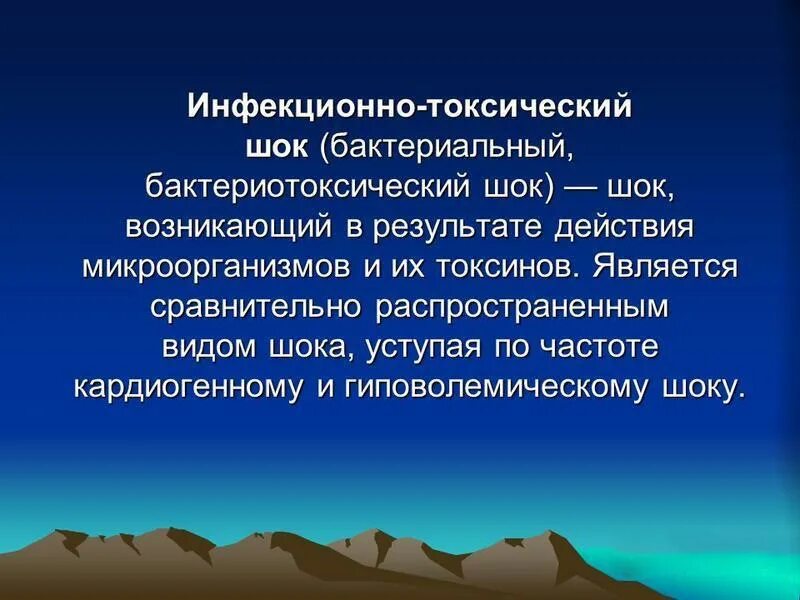 Инфекционно-токсический шок (бактериальный, бактериотоксический шок) — шок, возникающий в результате действия микроорганизмов и их токсинов. Является сравнительно распространенным видом шока, уступая по частоте кардиогенному и гиповолемическому шоку.